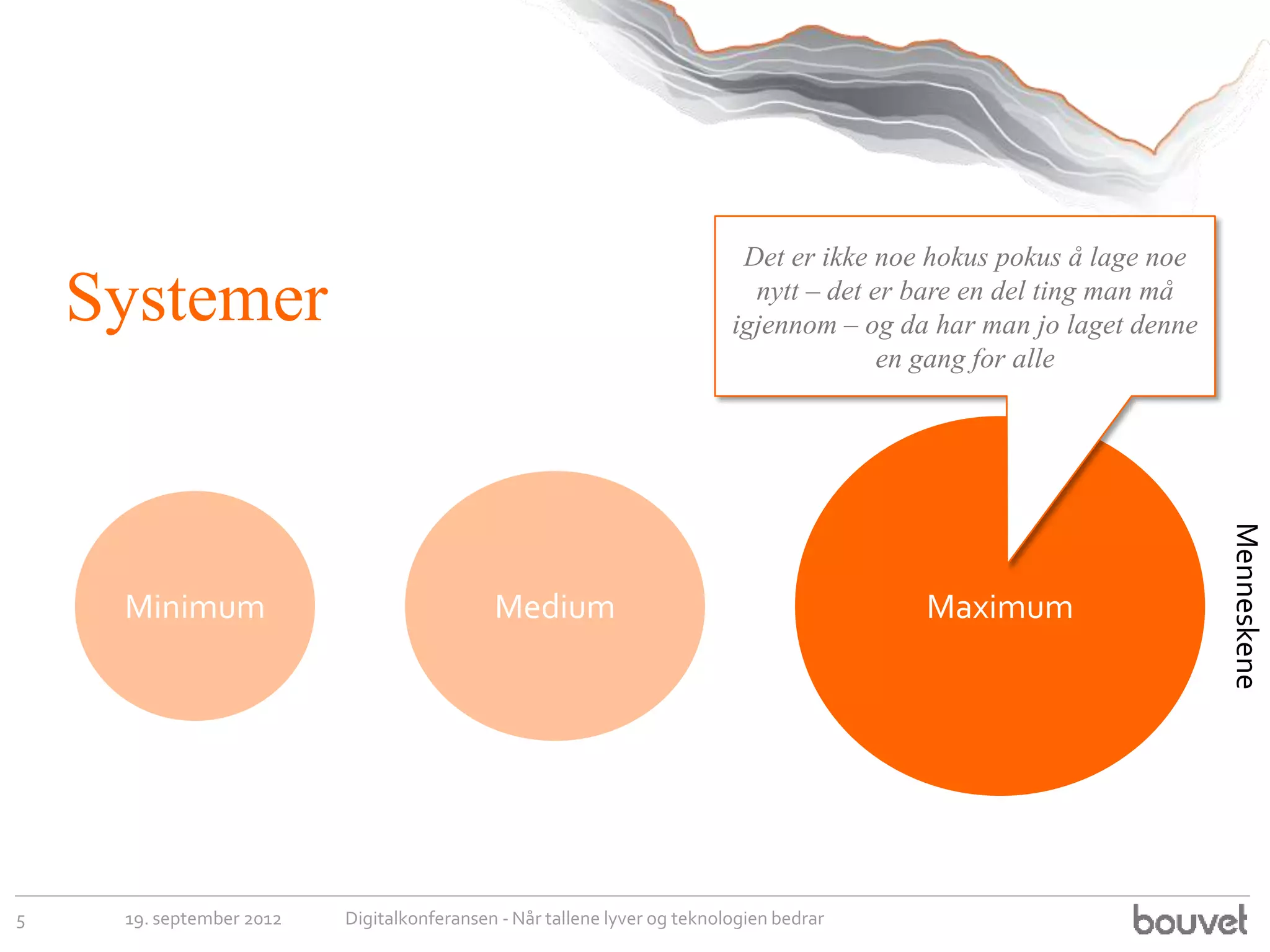 Systemer

Det er ikke noe hokus pokus å lage noe nytt – det er bare en del ting man må igjennom – og da har man jo laget denne en gang for alle

Minimum

Medium

Maximum

Menneskene

5 19. september 2012 Digitalkonferansen - Når tallene lyver og teknologien bedrar

bouvet